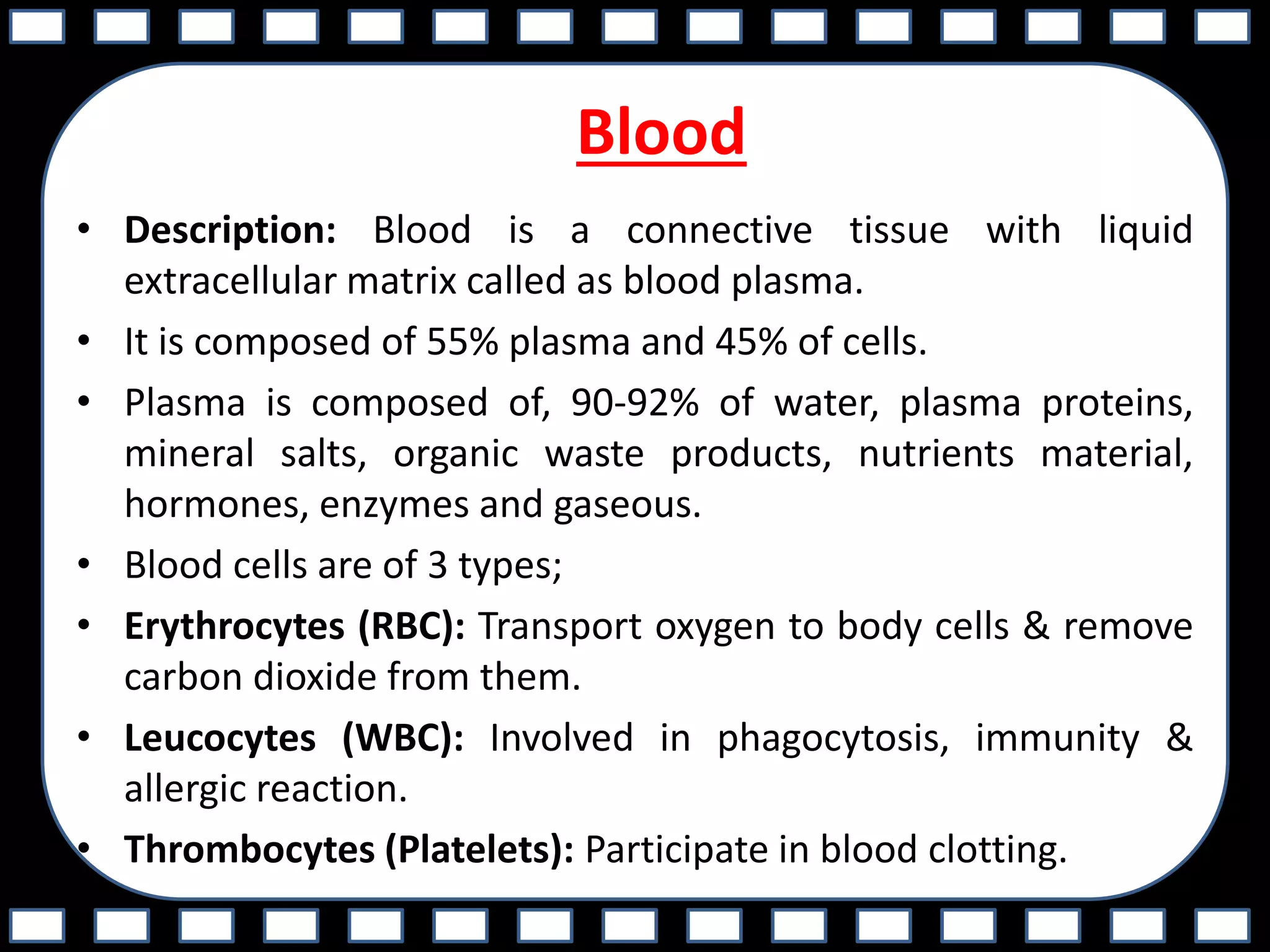 Blood

• Description: Blood is a connective tissue with liquid extracellular matrix called as blood plasma.
• It is composed of 55% plasma and 45% of cells.
• Plasma is composed of, 90-92% of water, plasma proteins, mineral salts, organic waste products, nutrients material, hormones, enzymes and gaseous.
• Blood cells are of 3 types;
• Erythrocytes (RBC): Transport oxygen to body cells & remove carbon dioxide from them.
• Leucocytes (WBC): Involved in phagocytosis, immunity & allergic reaction.
• Thrombocytes (Platelets): Participate in blood clotting.